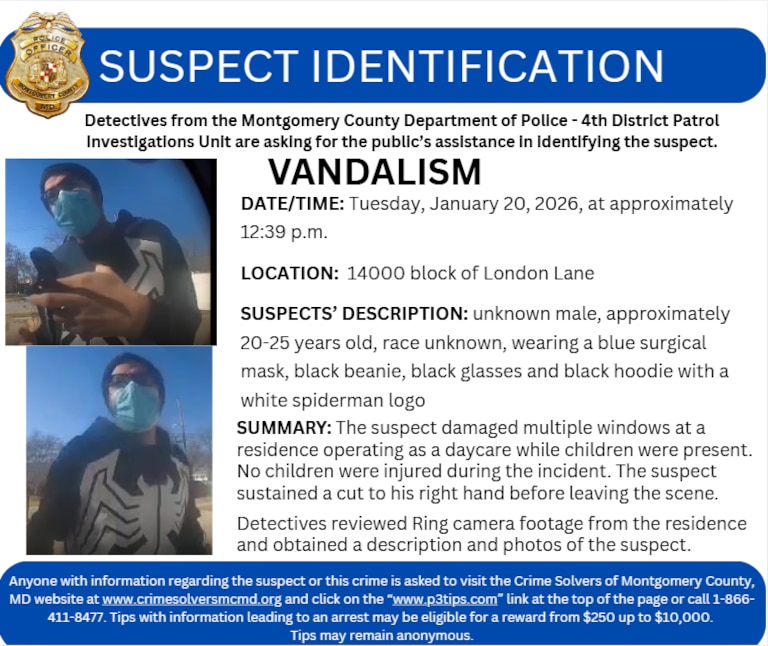 POLICE OFFICER
MONTGOMERY COUNTY
MD.

SUSPECT IDENTIFICATION

Detectives from the Montgomery County Department of Police - 4th District Patrol Investigations Unit are asking for the public's assistance in identifying the suspect.

VANDALISM

DATE/TIME: Tuesday, January 20, 2026, at approximately 12:39 p.m.

LOCATION: 14000 block of London Lane

SUSPECTS' DESCRIPTION: unknown male, approximately 20-25 years old, race unknown, wearing a blue surgical mask, black beanie, black glasses and black hoodie with a white spiderman logo

SUMMARY: The suspect damaged multiple windows at a residence operating as a daycare while children were present. No children were injured during the incident. The suspect sustained a cut to his right hand before leaving the scene.

Detectives reviewed Ring camera footage from the residence and obtained a description and photos of the suspect.

Anyone with information regarding the suspect or this crime is asked to visit the Crime Solvers of Montgomery County, MD website at www.crimesolversmcmd.org and click on the "www.p3tips.com" link at the top of the page or call 1-866-411-8477. Tips with information leading to an arrest may be eligible for a reward from $250 up to $10,000. Tips may remain anonymous.